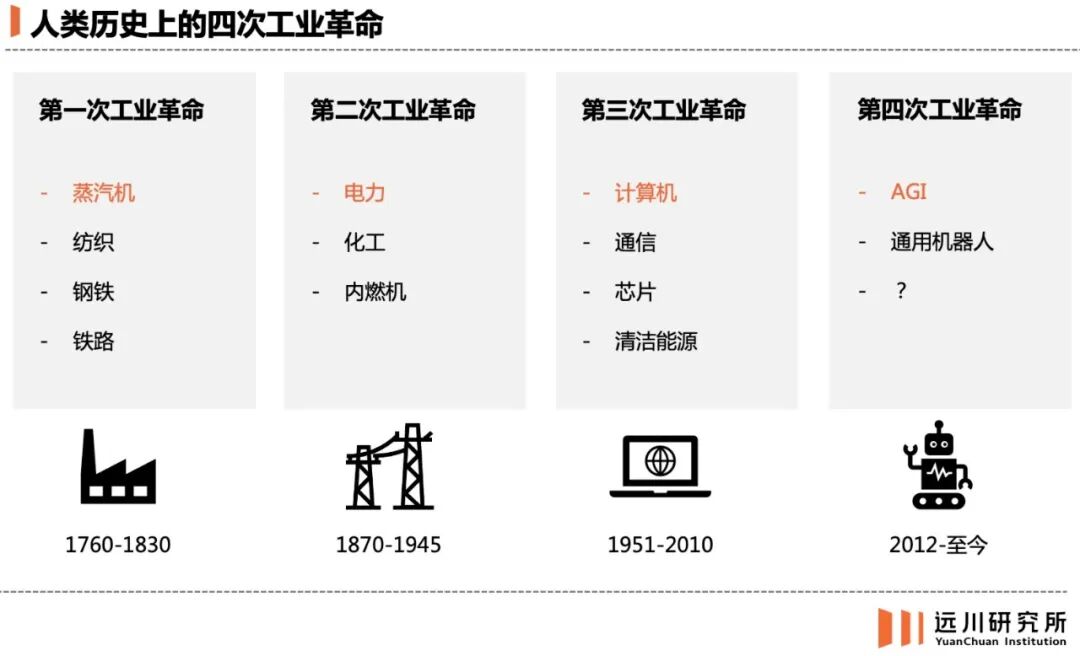 人类历史上的四次工业革命

第一次工业革命

- 蒸汽机
- 纺织
- 钢铁
- 铁路

1760-1830

第二次工业革命

- 电力
- 化工
- 内燃机

1870-1945

第三次工业革命

- 计算机
- 通信
- 芯片
- 清洁能源

1951-2010

第四次工业革命

- AGI
- 通用机器人
- ?

2012-至今

远川研究所
YuanChuan Institution